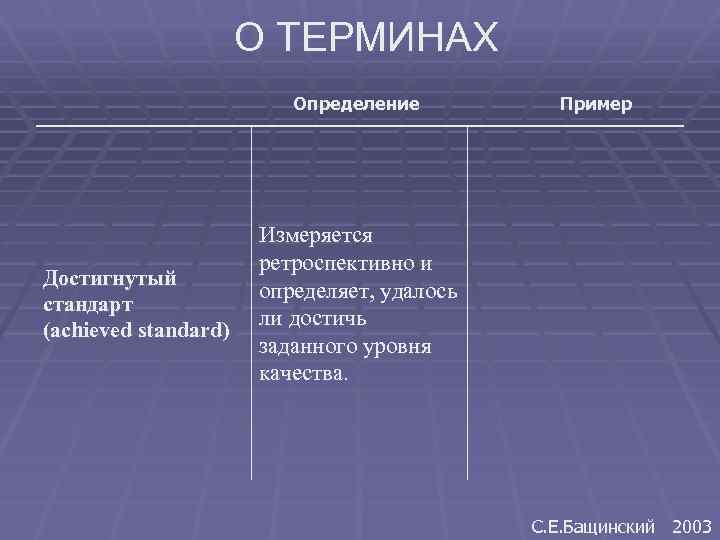 О ТЕРМИНАХ

| | Определение | Пример |
|---|---|---|
| Достигнутый стандарт (achieved standard) | Измеряется ретроспективно и определяет, удалось ли достичь заданного уровня качества. | |

С.Е.Бащинский 2003